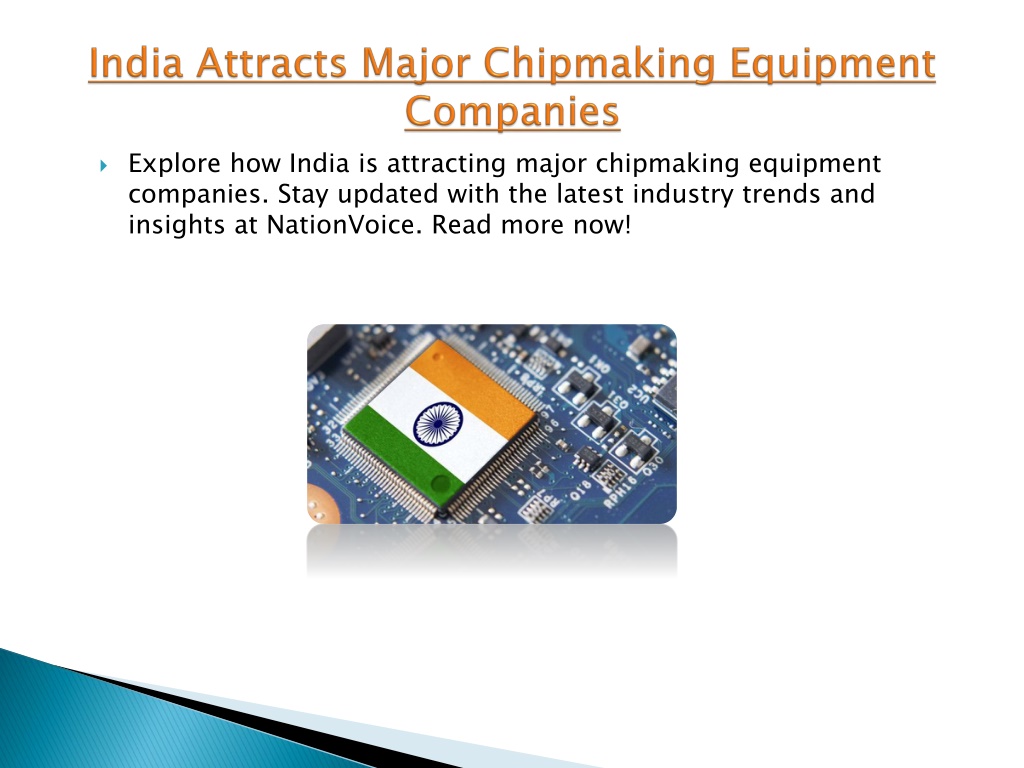 India Attracts Major Chipmaking Equipment Companies

Explore how India is attracting major chipmaking equipment companies. Stay updated with the latest industry trends and insights at NationVoice. Read more now!